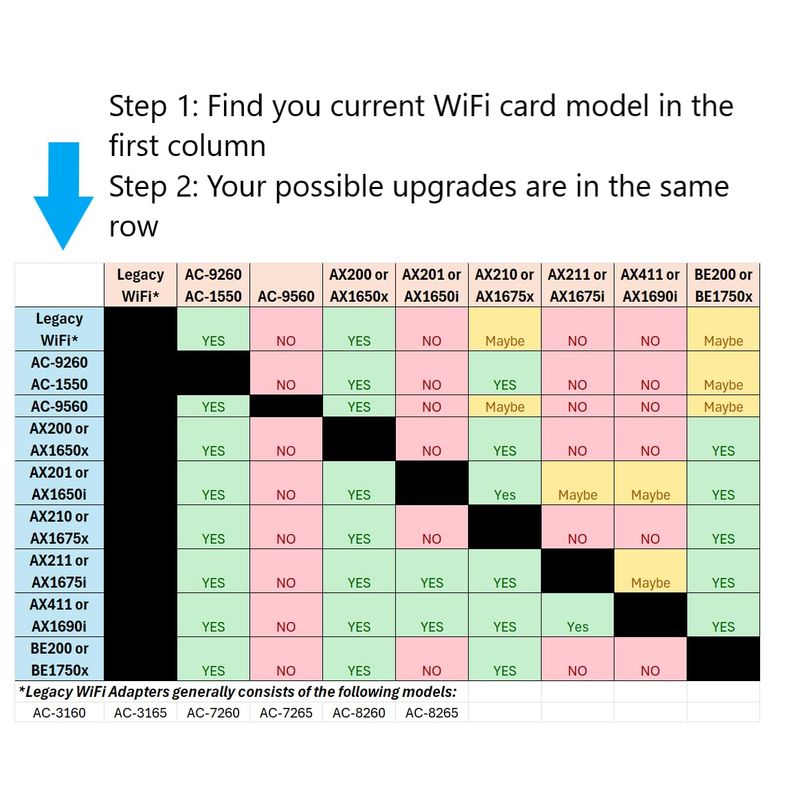 Step 1: Find you current WiFi card model in the first column
Step 2: Your possible upgrades are in the same row

| | Legacy WiFi* | AC-9260 AC-1550 | AC-9560 | AX200 or AX1650x | AX201 or AX1650i | AX210 or AX1675x | AX211 or AX1675i | AX411 or AX1690i | BE200 or BE1750x |
|---|---|---|---|---|---|---|---|---|---|
| Legacy WiFi* | | YES | NO | YES | NO | Maybe | NO | NO | Maybe |
| AC-9260 AC-1550 | | | NO | YES | NO | YES | NO | NO | Maybe |
| AC-9560 | | YES | | YES | NO | Maybe | NO | NO | Maybe |
| AX200 or AX1650x | | YES | NO | | NO | YES | NO | NO | YES |
| AX201 or AX1650i | | YES | NO | YES | | Yes | Maybe | Maybe | YES |
| AX210 or AX1675x | | YES | NO | YES | NO | | NO | NO | YES |
| AX211 or AX1675i | | YES | NO | YES | YES | YES | | Maybe | YES |
| AX411 or AX1690i | | YES | NO | YES | YES | YES | Yes | | YES |
| BE200 or BE1750x | | YES | NO | YES | NO | YES | NO | NO | |

*Legacy WiFi Adapters generally consists of the following models:

| AC-3160 | AC-3165 | AC-7260 | AC-7265 | AC-8260 | AC-8265 |
|---|---|---|---|---|---|